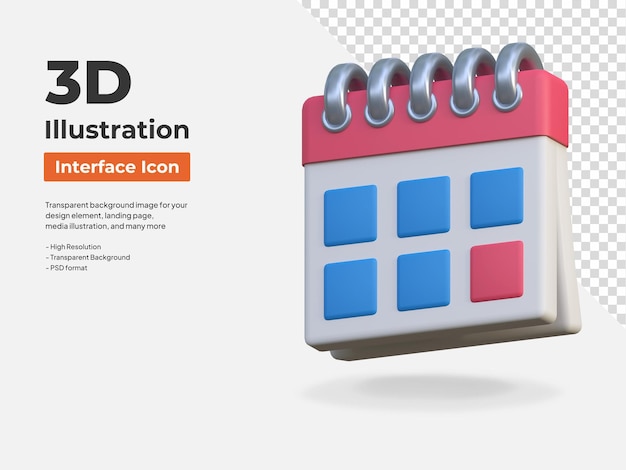 3D
Illustration
Interface Icon

Transparent background image for your design element, landing page, media illustration, and many more

- High Resolution
- Transparent Background
- PSD format